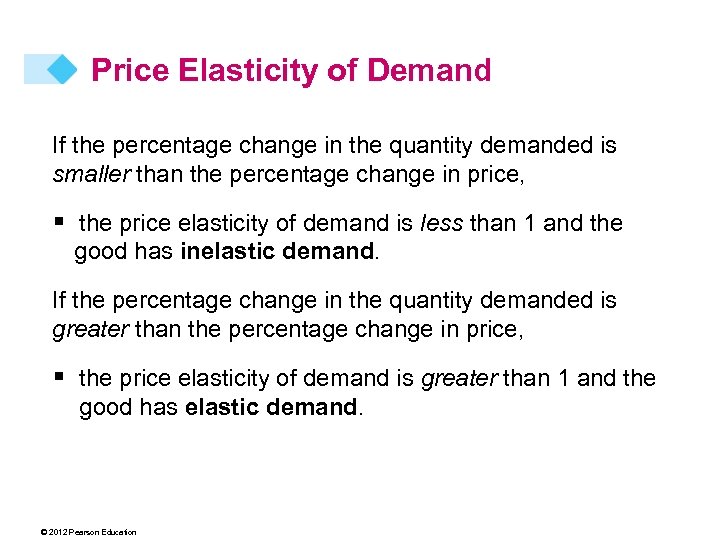 Price Elasticity of Demand

If the percentage change in the quantity demanded is smaller than the percentage change in price,

▪ the price elasticity of demand is less than 1 and the good has inelastic demand.

If the percentage change in the quantity demanded is greater than the percentage change in price,

▪ the price elasticity of demand is greater than 1 and the good has elastic demand.

© 2012 Pearson Education